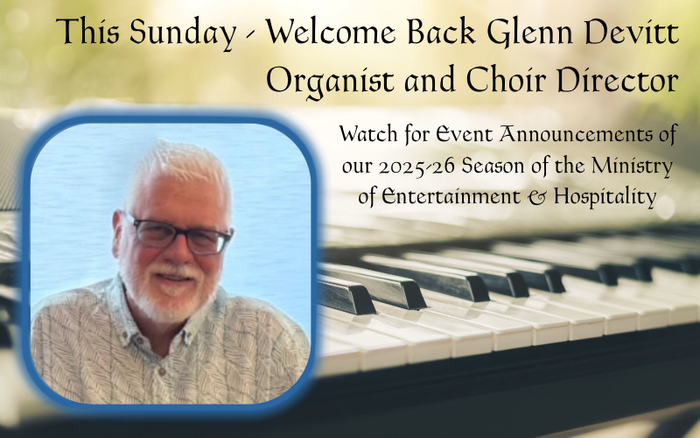 This Sunday - Welcome Back Glenn Devitt
Organist and Choir Director

Watch for Event Announcements of our 2025-26 Season of the Ministry of Entertainment & Hospitality